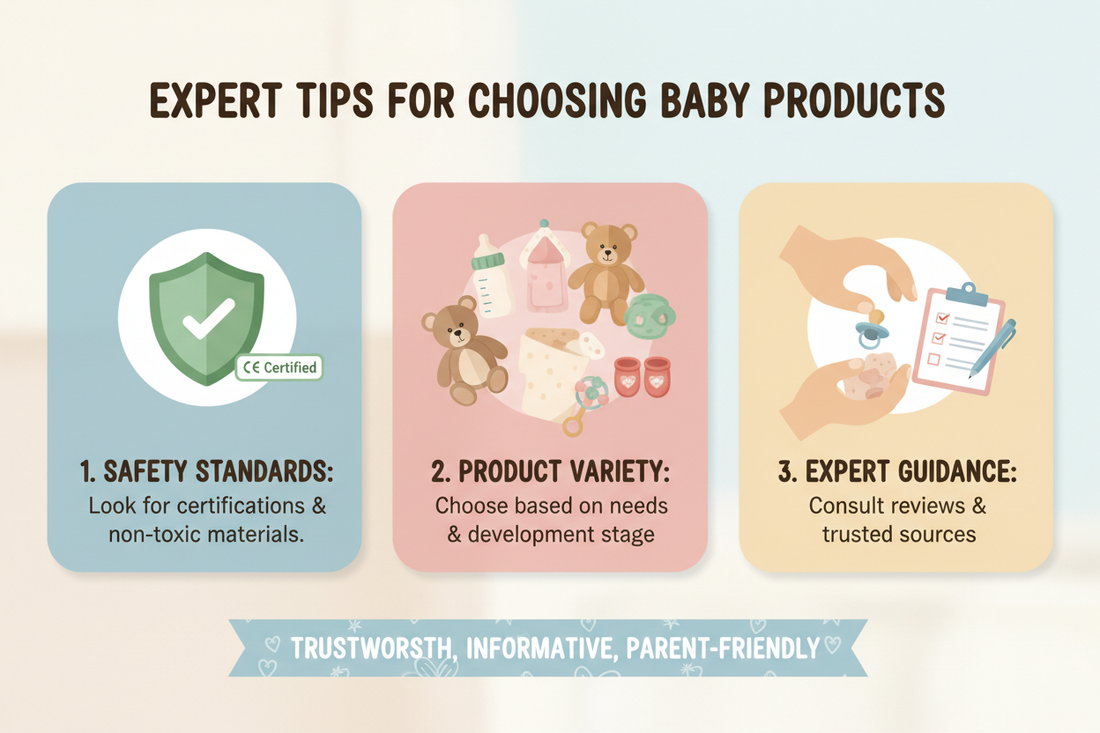 EXPERT TIPS FOR CHOOSING BABY PRODUCTS

CE Certified

1. SAFETY STANDARDS:
Look for certifications & non-toxic materials.

2. PRODUCT VARIETY:
Choose based on needs & development stage

3. EXPERT GUIDANCE:
Consult reviews & trusted sources

TRUSTWORSTH, INFORMATIVE, PARENT-FRIENDLY